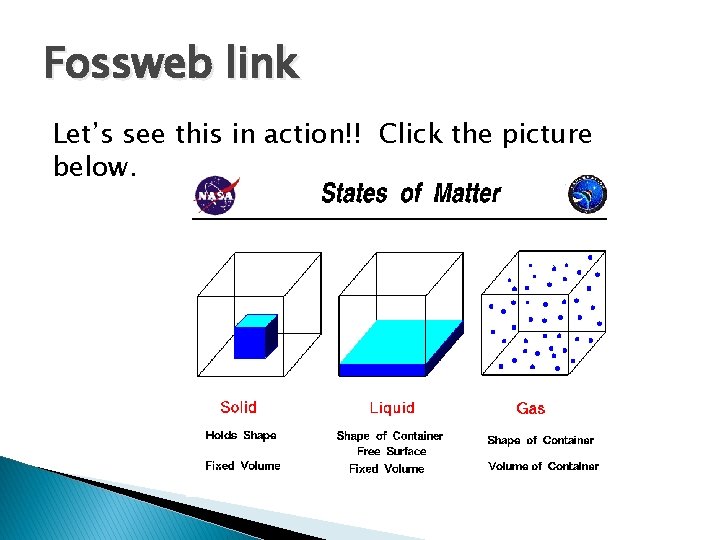 Fossweb link

Let's see this in action!! Click the picture below.

NASA

States of Matter

Solid
Holds Shape
Fixed Volume

Liquid
Shape of Container
Free Surface
Fixed Volume

Gas
Shape of Container
Volume of Container